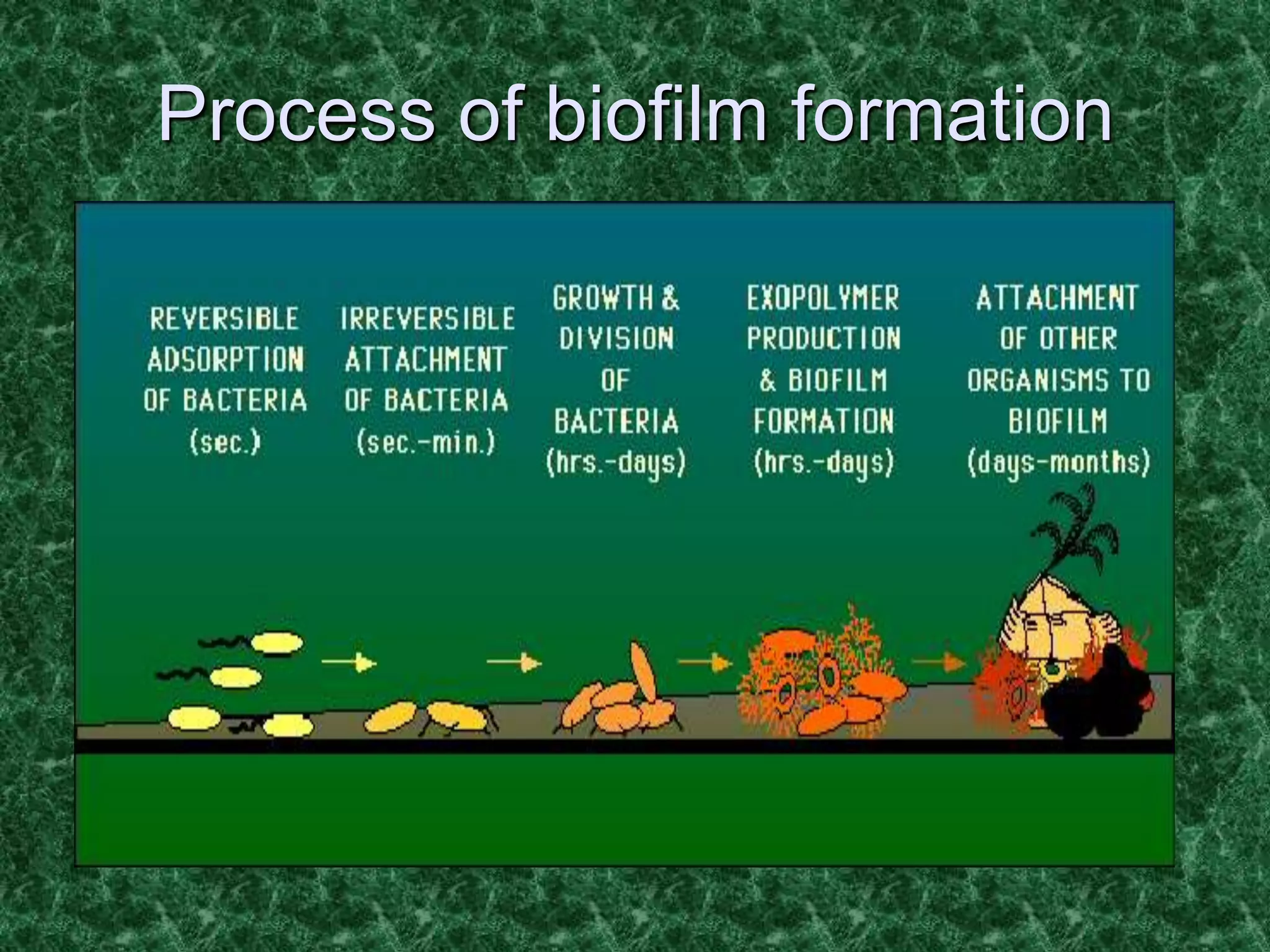 Process of biofilm formation

REVERSIBLE ADSORPTION OF BACTERIA (sec.)

IRREVERSIBLE ATTACHMENT OF BACTERIA (sec.-min.)

GROWTH & DIVISION OF BACTERIA (hrs.-days)

EXOPOLYMER PRODUCTION & BIOFILM FORMATION (hrs.-days)

ATTACHMENT OF OTHER ORGANISMS TO BIOFILM (days-months)